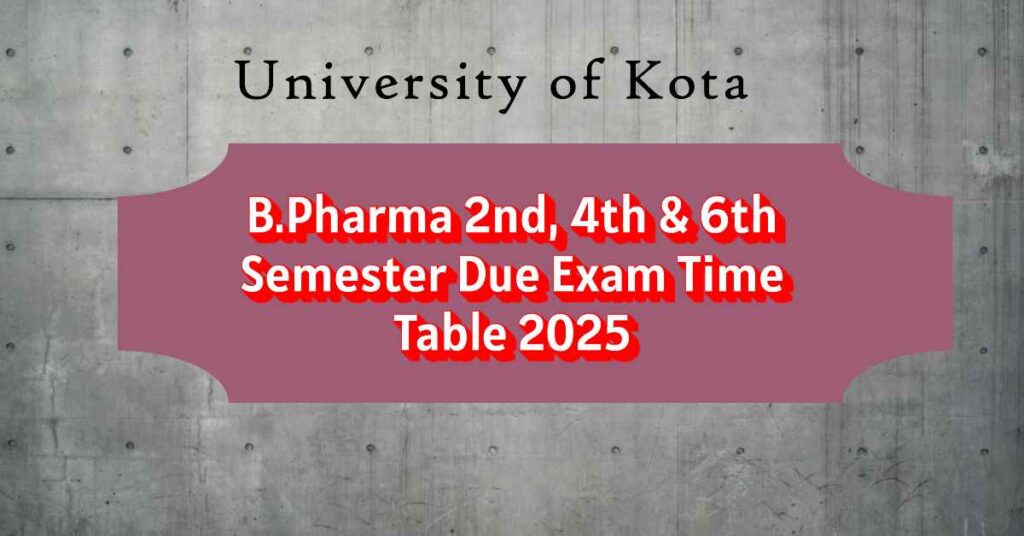 University of Kota

B.Pharma 2nd, 4th & 6th Semester Due Exam Time Table 2025